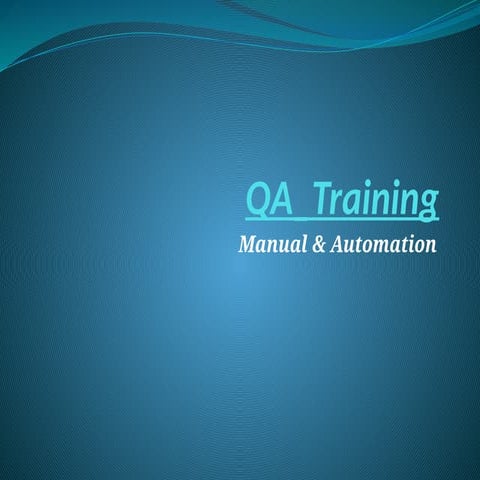 QA Training

Manual & Automation